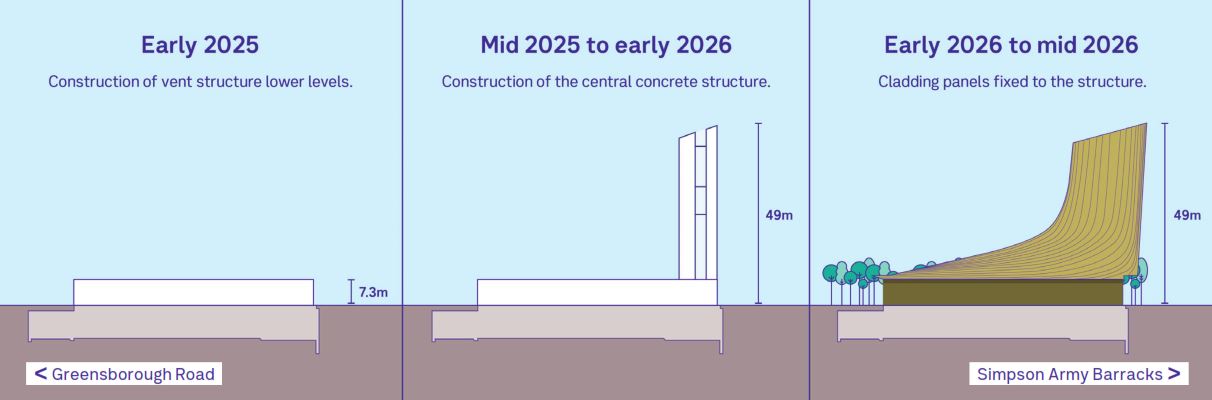 Early 2025

Construction of vent structure lower levels.

7.3m

< Greensborough Road

Mid 2025 to early 2026

Construction of the central concrete structure.

49m

Early 2026 to mid 2026

Cladding panels fixed to the structure.

49m

Simpson Army Barracks >